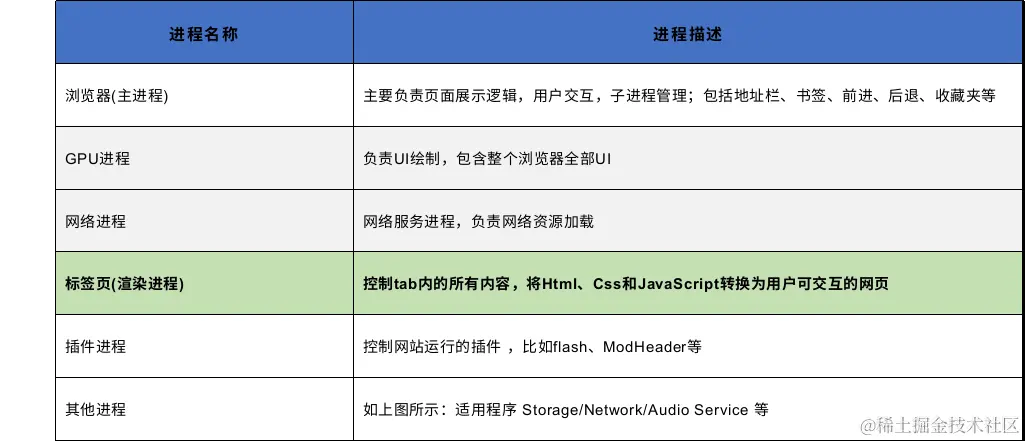 | 进程名称 | 进程描述 |
|---|---|
| 浏览器(主进程) | 主要负责页面展示逻辑，用户交互，子进程管理；包括地址栏、书签、前进、后退、收藏夹等 |
| GPU进程 | 负责UI绘制，包含整个浏览器全部UI |
| 网络进程 | 网络服务进程，负责网络资源加载 |
| 标签页(渲染进程) | 控制tab内的所有内容，将Html、Css和JavaScript转换为用户可交互的网页 |
| 插件进程 | 控制网站运行的插件 ，比如flash、ModHeader等 |
| 其他进程 | 如上图所示：适用程序 Storage/Network/Audio Service 等 |

@稀土掘金技术社区